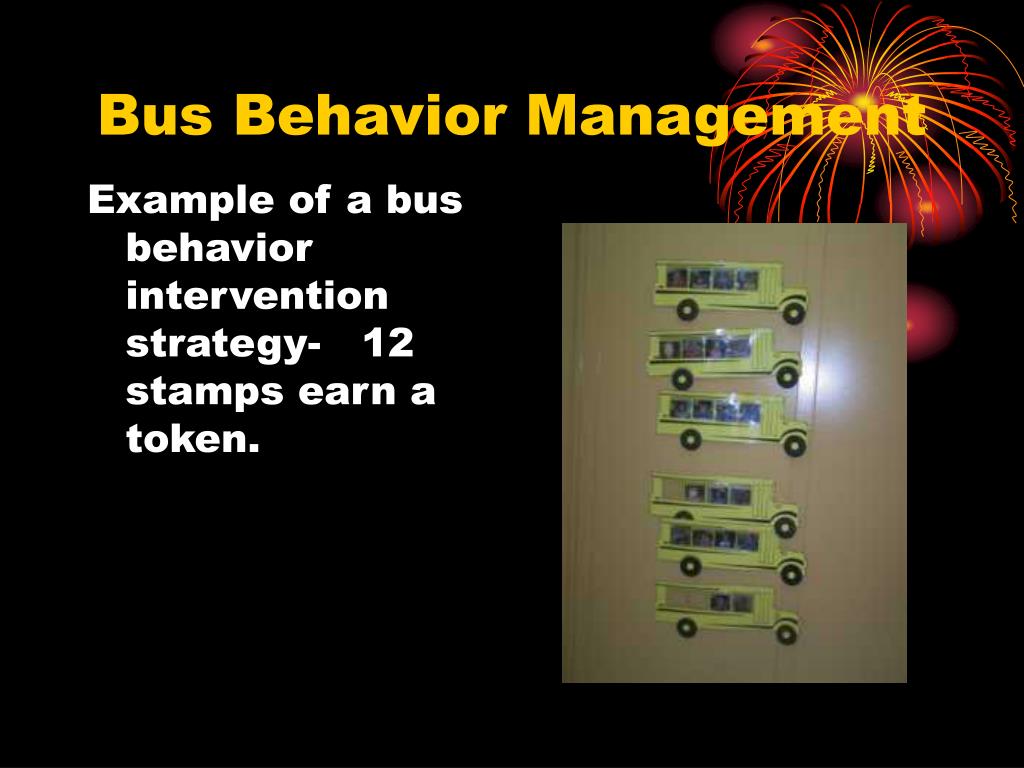 Bus Behavior Management

Example of a bus behavior intervention strategy- 12 stamps earn a token.